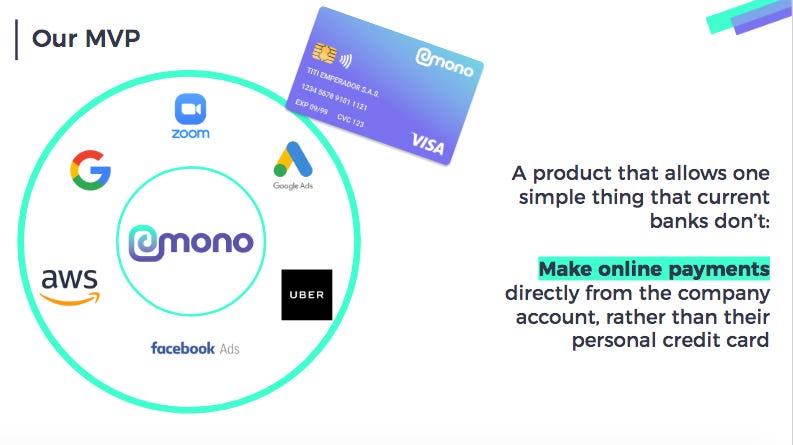 Our MVP

mono
TITI EMPERADOR S.A.S.
1234 5678 9101 1121
EXP 09/99 CVC 123
VISA

zoom

G

Google Ads

mono

aws

UBER

facebook Ads

A product that allows one simple thing that current banks don't:

Make online payments directly from the company account, rather than their personal credit card